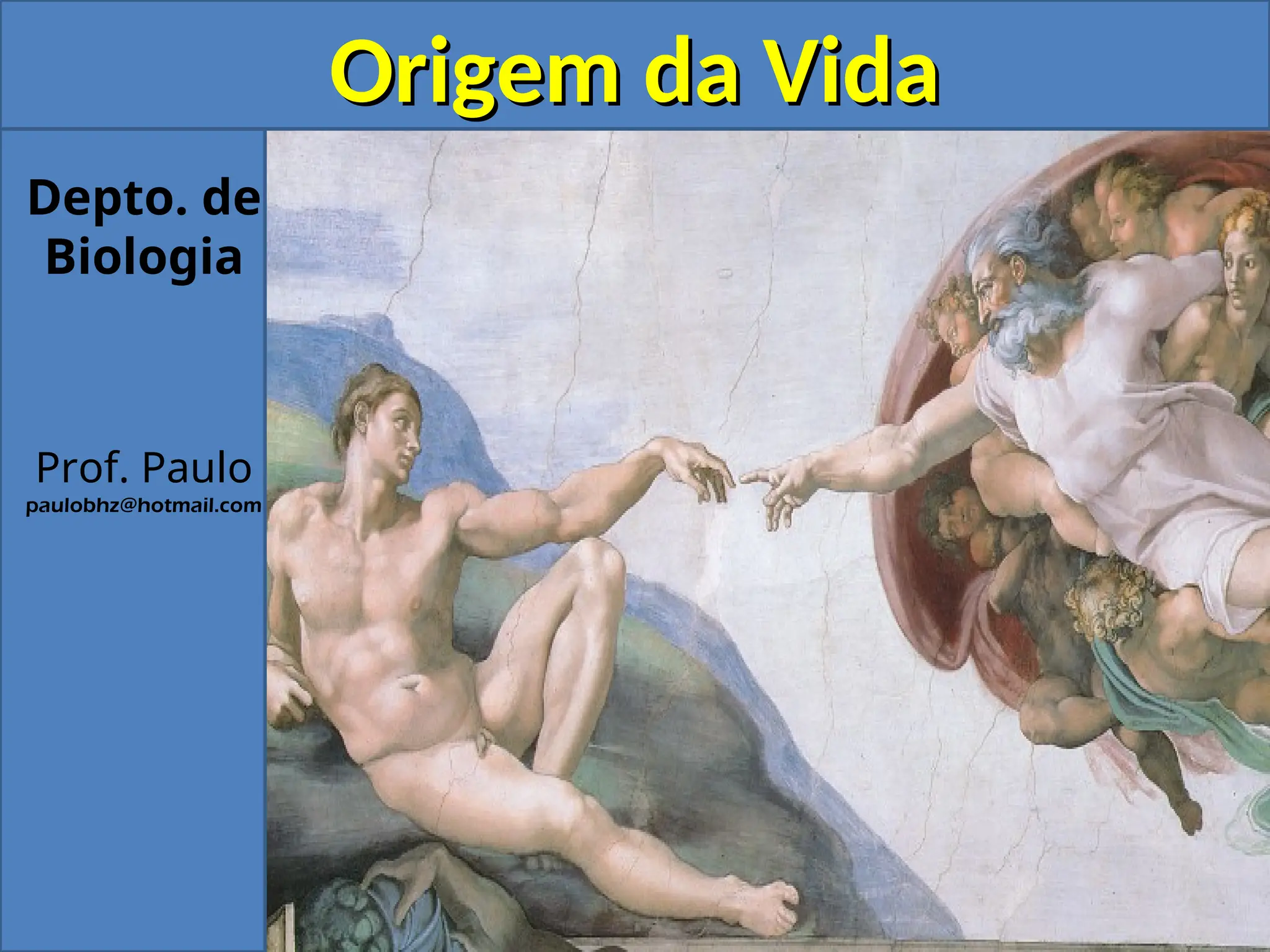 Origem da Vida

Depto. de Biologia

Prof. Paulo
paulobhz@hotmail.com